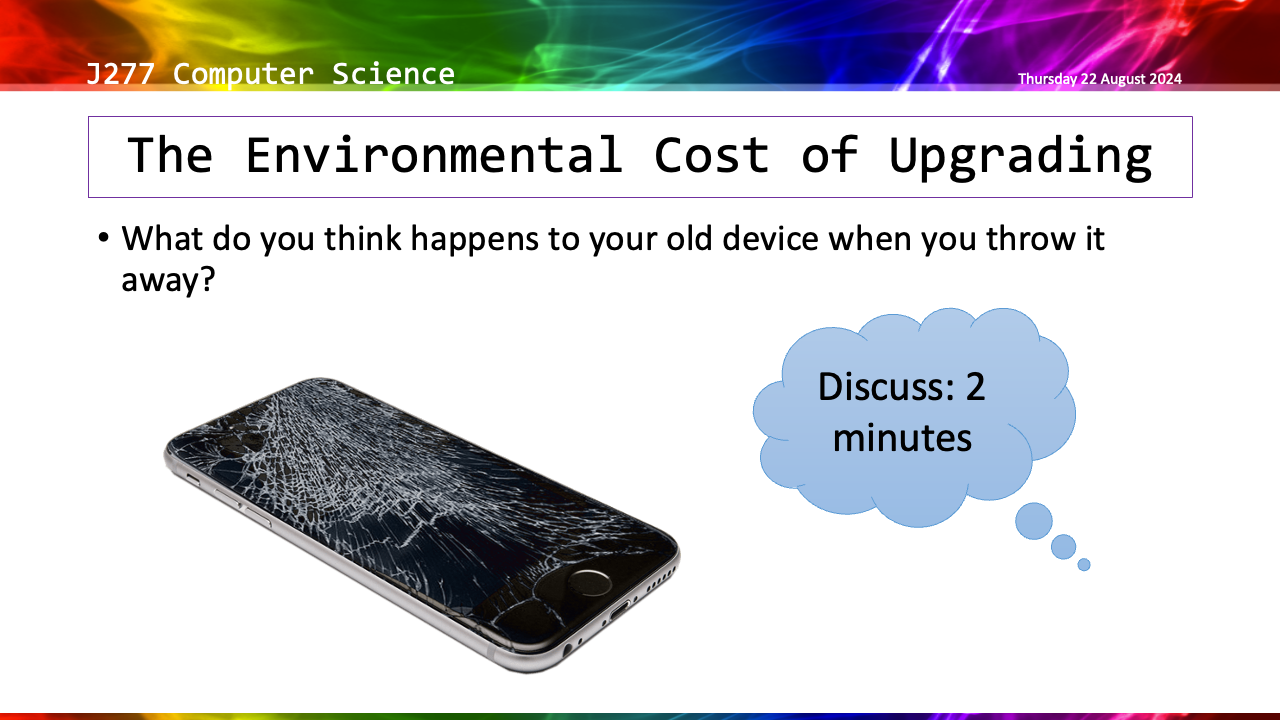 J277 Computer Science

Thursday 22 August 2024

The Environmental Cost of Upgrading

• What do you think happens to your old device when you throw it away?

Discuss: 2 minutes